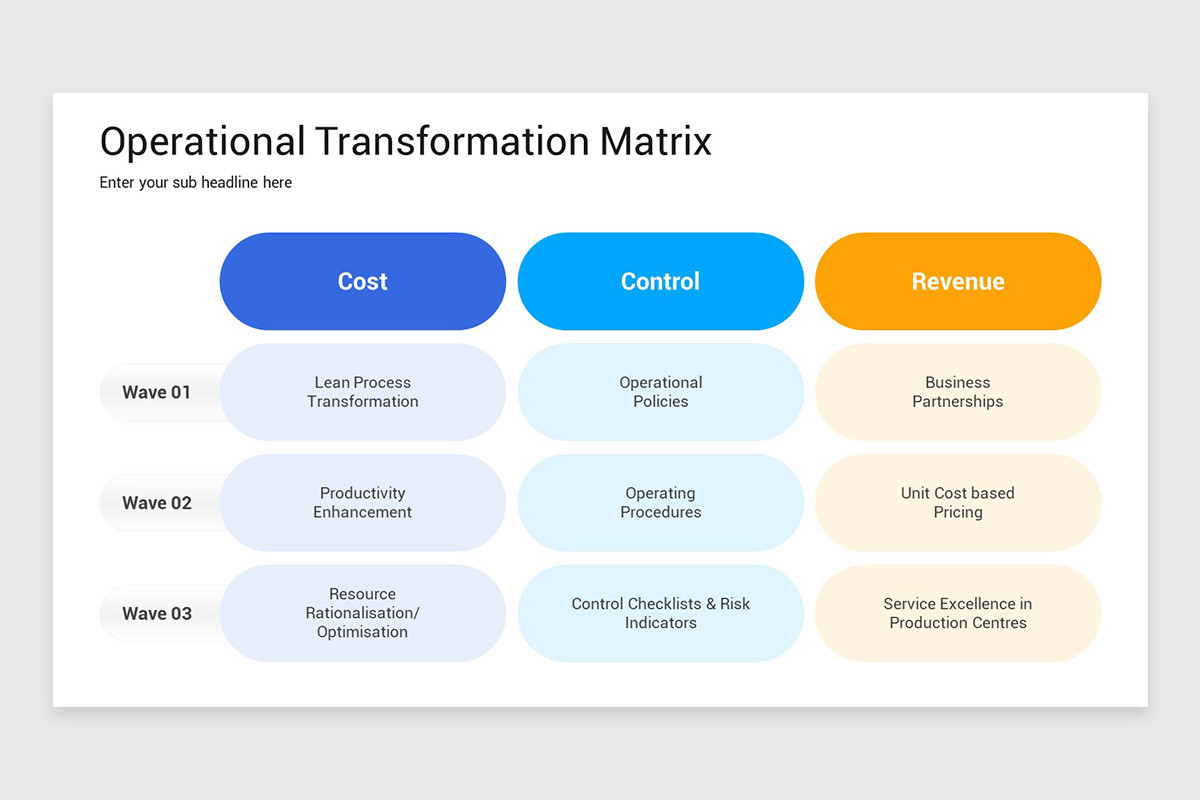 Operational Transformation Matrix

Enter your sub headline here

| | Cost | Control | Revenue |
|---|---|---|---|
| Wave 01 | Lean Process Transformation | Operational Policies | Business Partnerships |
| Wave 02 | Productivity Enhancement | Operating Procedures | Unit Cost based Pricing |
| Wave 03 | Resource Rationalisation/ Optimisation | Control Checklists & Risk Indicators | Service Excellence in Production Centres |